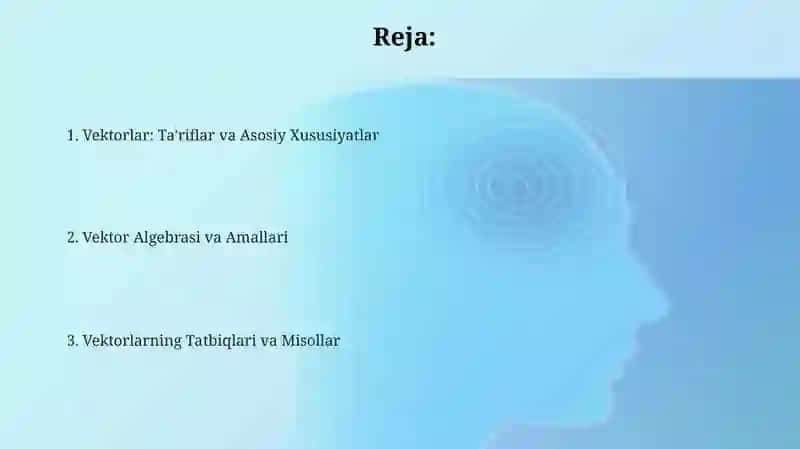 Reja:

1. Vektorlar: Ta'riflar va Asosiy Xususiyatlar

2. Vektor Algebrasi va Amallari

3. Vektorlarning Tatbiqlari va Misollar